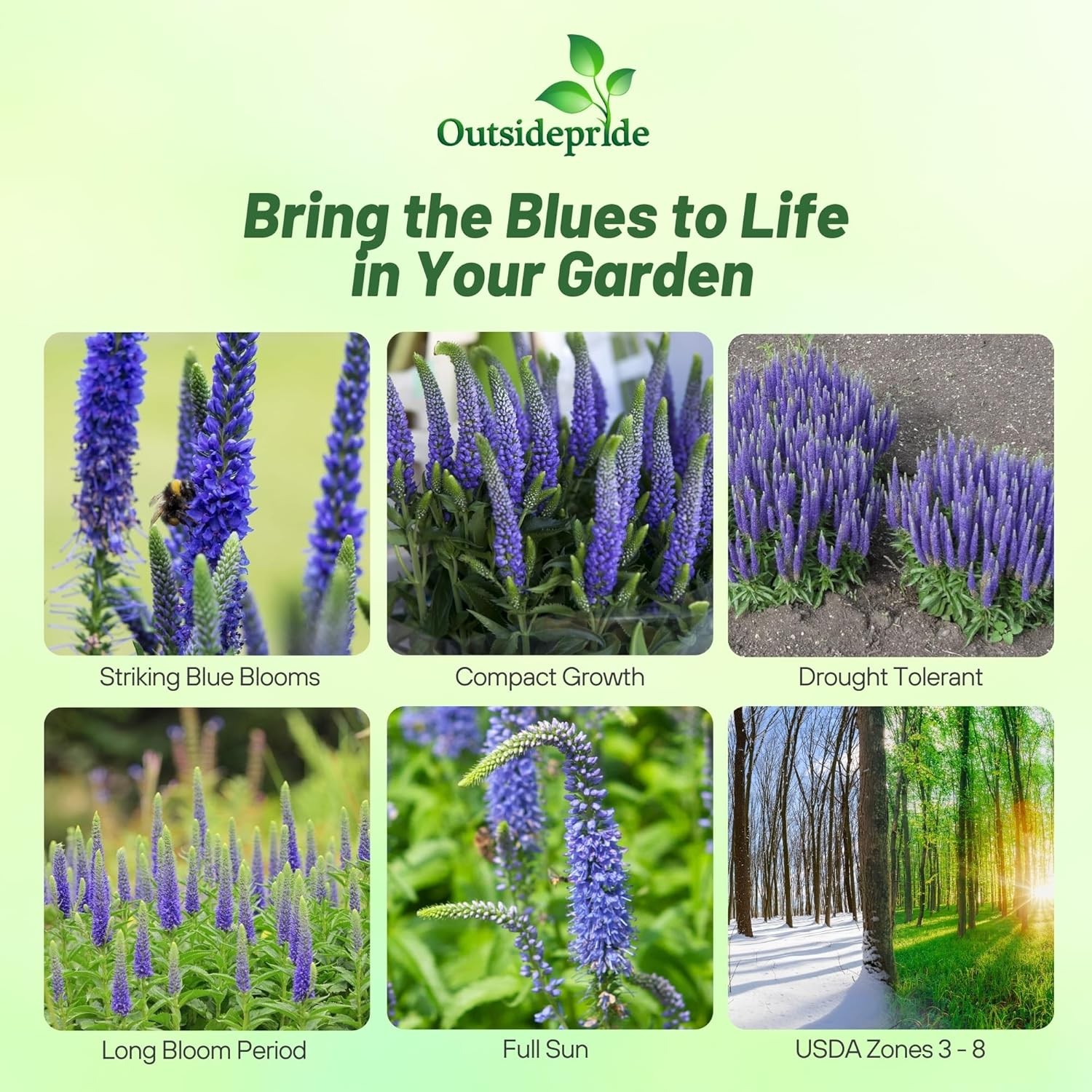 Outsidepride

Bring the Blues to Life in Your Garden

Striking Blue Blooms

Compact Growth

Drought Tolerant

Long Bloom Period

Full Sun

USDA Zones 3 - 8